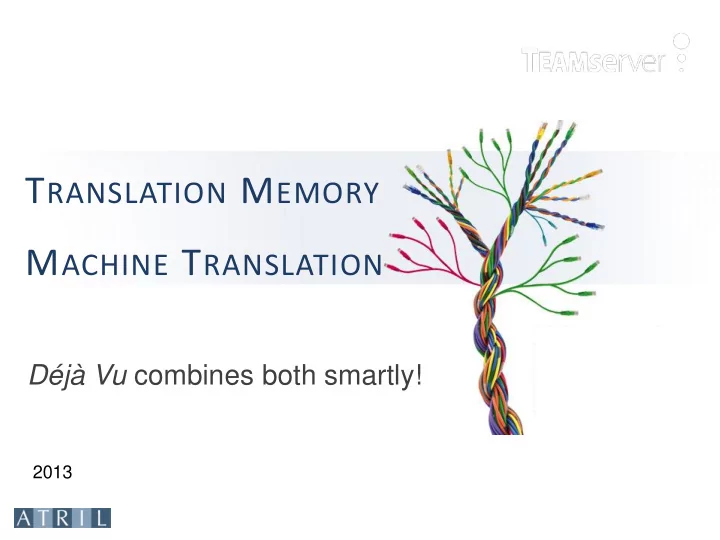 TEAMserver

TRANSLATION MEMORY

MACHINE TRANSLATION

Déjà Vu combines both smartly!

2013

ATRIL